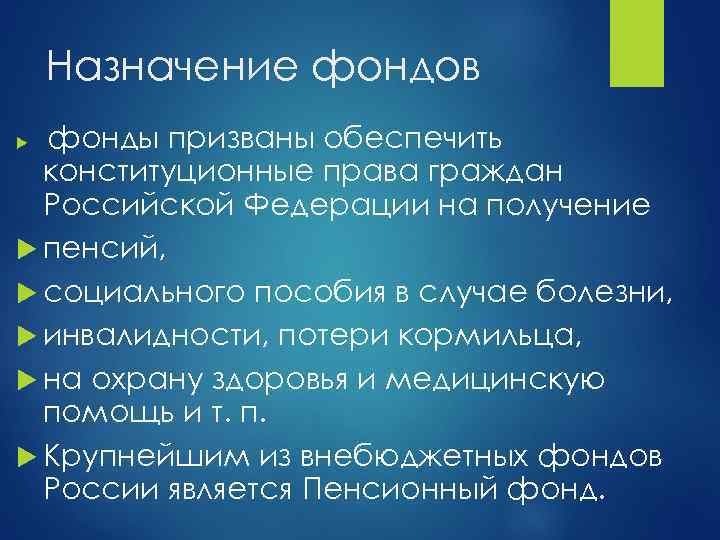 Назначение фондов

фонды призваны обеспечить конституционные права граждан Российской Федерации на получение

пенсий,

социального пособия в случае болезни,

инвалидности, потери кормильца,

на охрану здоровья и медицинскую помощь и т. п.

Крупнейшим из внебюджетных фондов России является Пенсионный фонд.